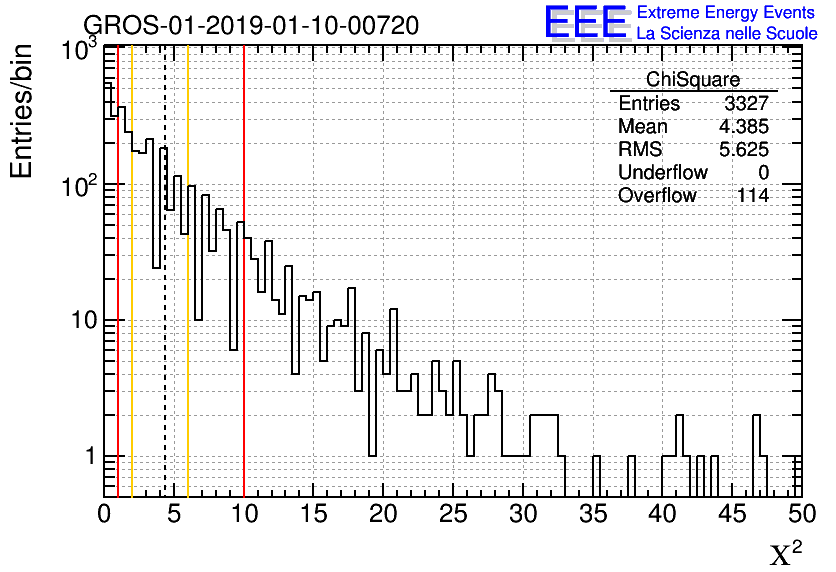 GROS-01-2019-01-10-00720

EEE Extreme Energy Events
La Scienza nelle Scuole

Entries/bin

$10^3$
$10^2$
10
1

| ChiSquare | |
|---|---|
| Entries | 3327 |
| Mean | 4.385 |
| RMS | 5.625 |
| Underflow | 0 |
| Overflow | 114 |

0 5 10 15 20 25 30 35 40 45 50

$\chi^2$